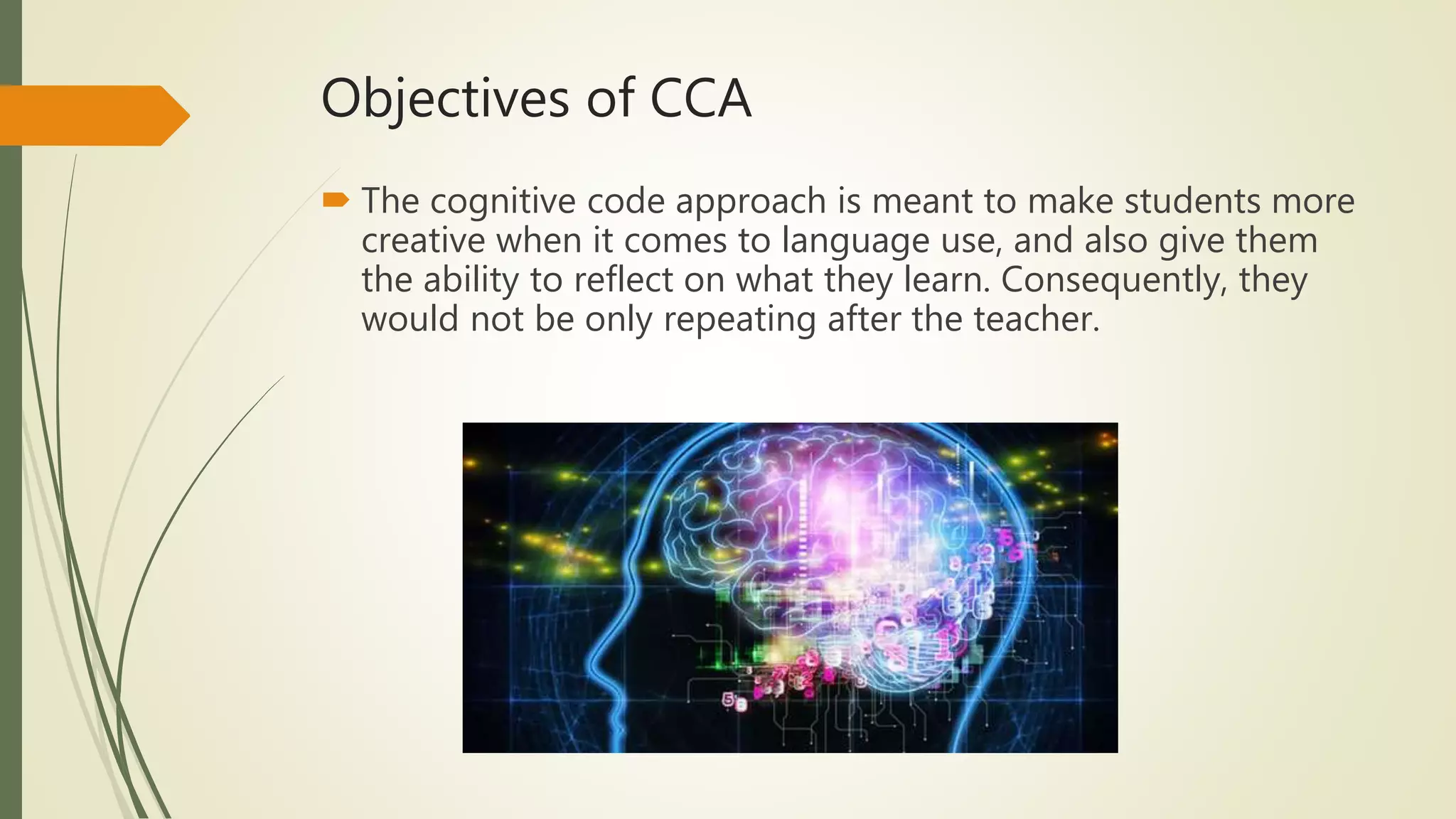 Objectives of CCA

The cognitive code approach is meant to make students more creative when it comes to language use, and also give them the ability to reflect on what they learn. Consequently, they would not be only repeating after the teacher.